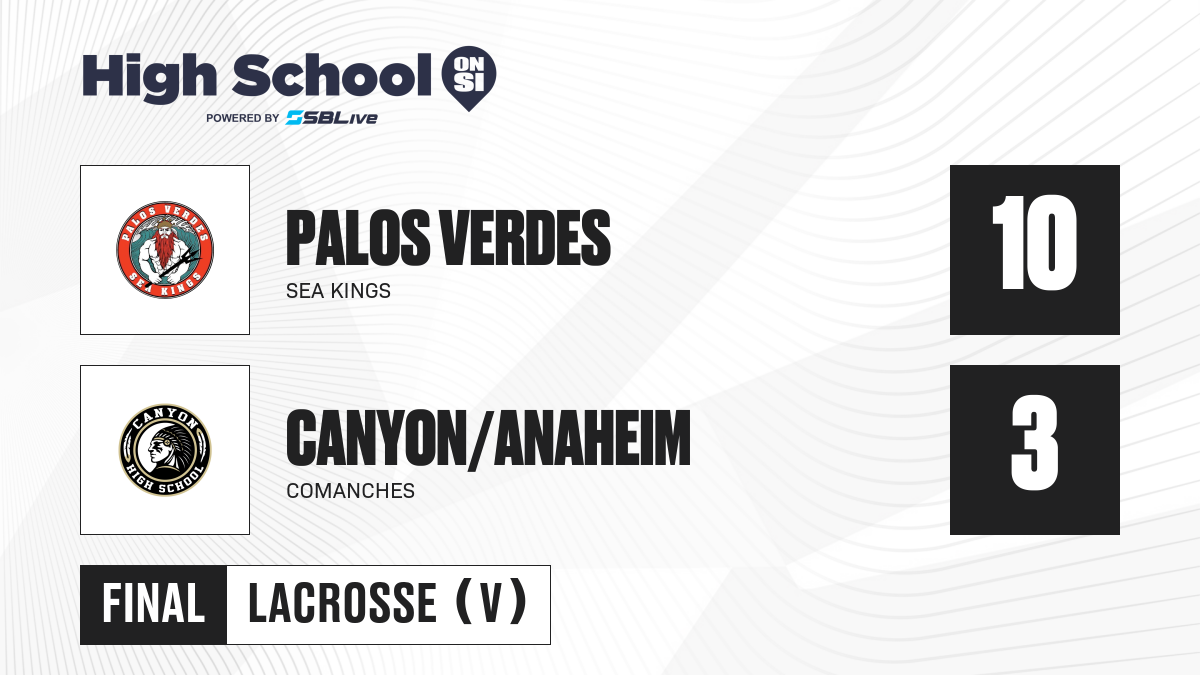 High School ON SI
POWERED BY SBLive

PALOS VERDES SEA KINGS

PALOS VERDES
SEA KINGS

10

CANYON HIGH SCHOOL

CANYON/ANAHEIM
COMANCHES

3

FINAL LACROSSE (V)